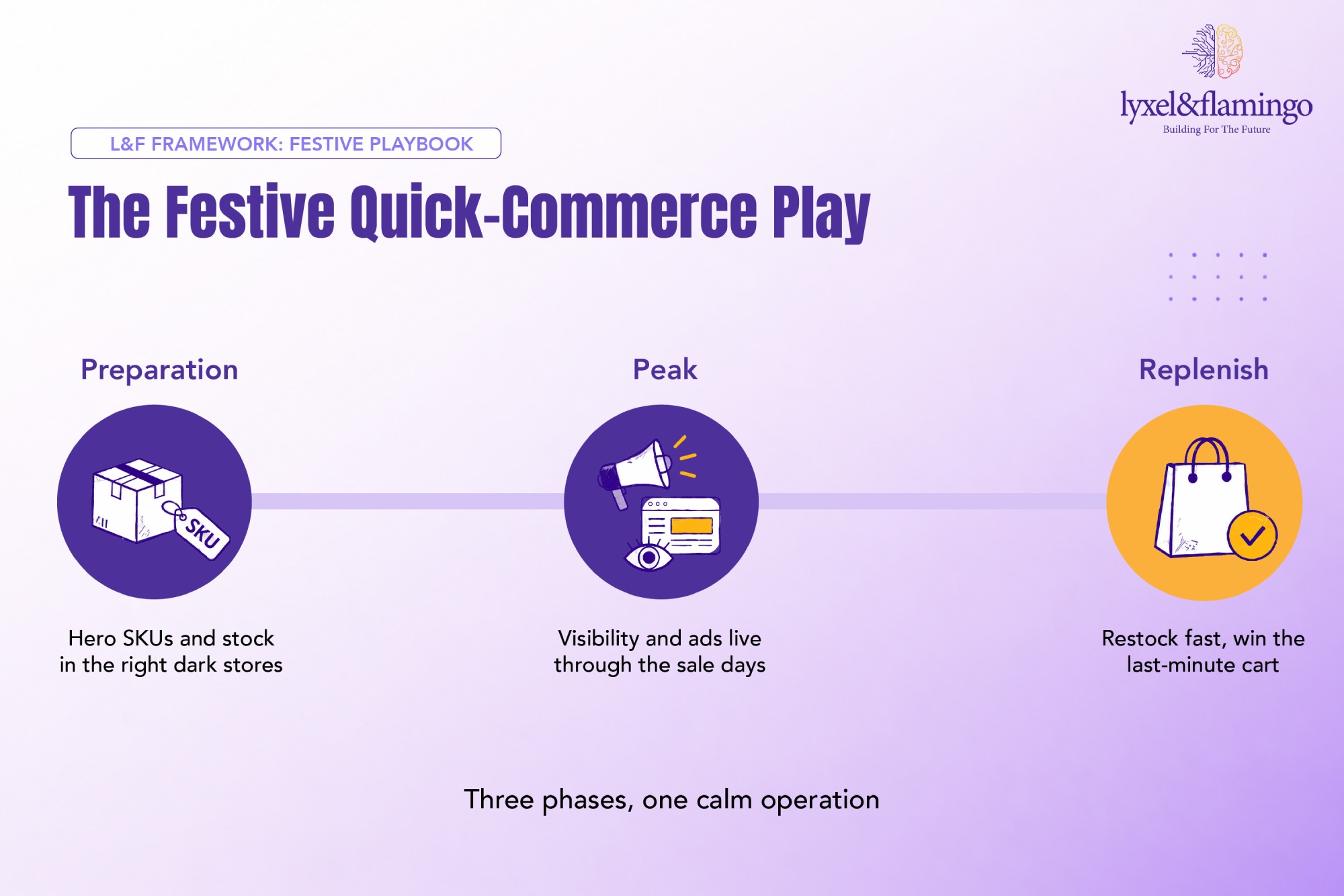 lyxel&flamingo
Building For The Future

L&F FRAMEWORK: FESTIVE PLAYBOOK

The Festive Quick-Commerce Play

Preparation

SKU

Hero SKUs and stock in the right dark stores

Peak

Visibility and ads live through the sale days

Replenish

Restock fast, win the last-minute cart

Three phases, one calm operation